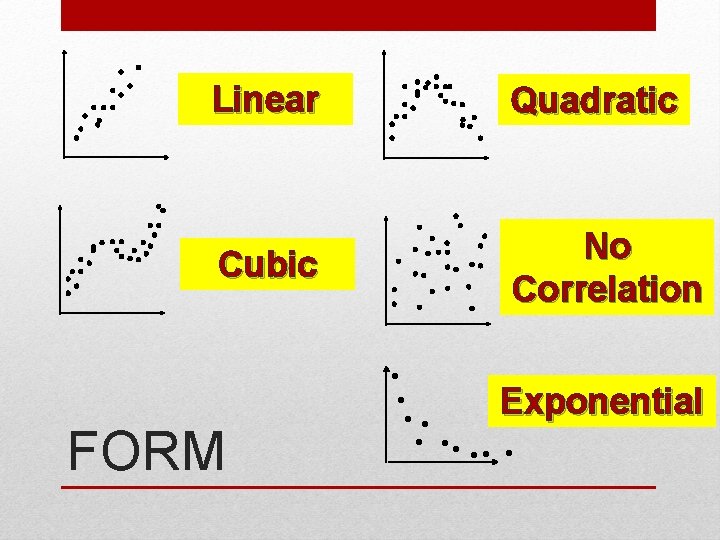 Linear

Quadratic

Cubic

No Correlation

Exponential

FORM